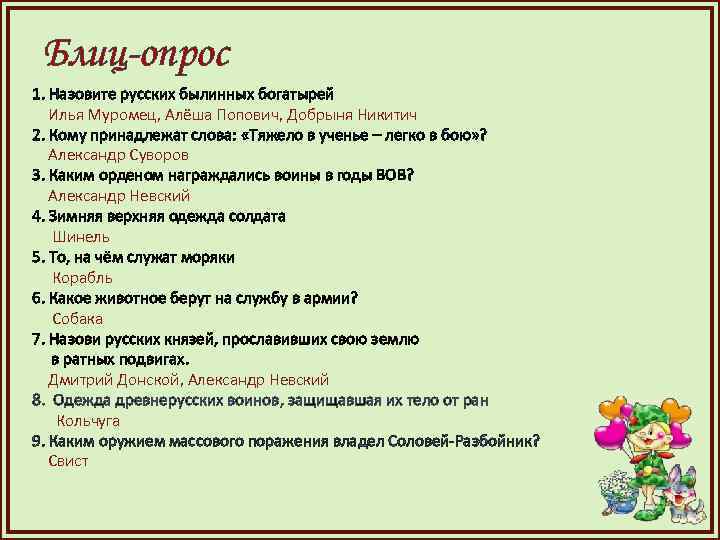 Блиц-опрос

1. Назовите русских былинных богатырей
Илья Муромец, Алёша Попович, Добрыня Никитич
2. Кому принадлежат слова: «Тяжело в ученье – легко в бою»?
Александр Суворов
3. Каким орденом награждались воины в годы ВОВ?
Александр Невский
4. Зимняя верхняя одежда солдата
Шинель
5. То, на чём служат моряки
Корабль
6. Какое животное берут на службу в армии?
Собака
7. Назови русских князей, прославивших свою землю в ратных подвигах.
Дмитрий Донской, Александр Невский
8. Одежда древнерусских воинов, защищавшая их тело от ран
Кольчуга
9. Каким оружием массового поражения владел Соловей-Разбойник?
Свист